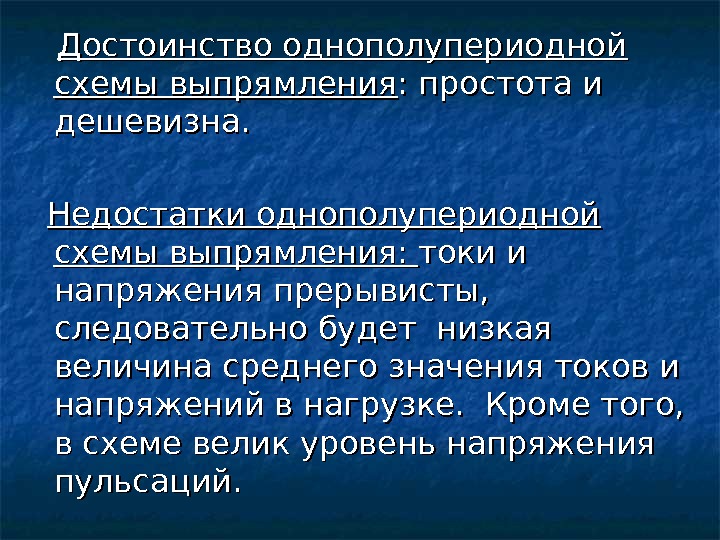 Достоинство однополупериодной схемы выпрямления: простота и дешевизна.

Недостатки однополупериодной схемы выпрямления: токи и напряжения прерывисты, следовательно будет низкая величина среднего значения токов и напряжений в нагрузке. Кроме того, в схеме велик уровень напряжения пульсаций.